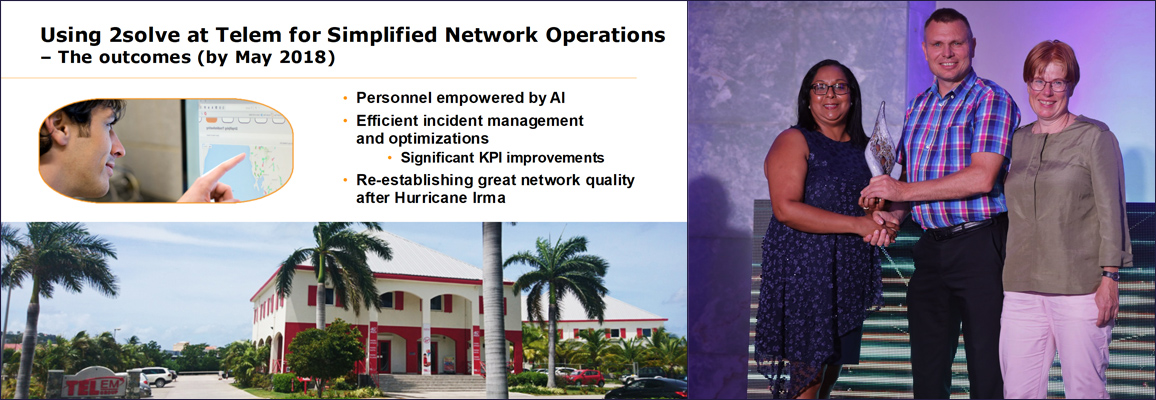 Using 2solve at Telem for Simplified Network Operations
– The outcomes (by May 2018)

• Personnel empowered by AI
• Efficient incident management and optimizations
  • Significant KPI improvements
• Re-establishing great network quality after Hurricane Irma

TELEM